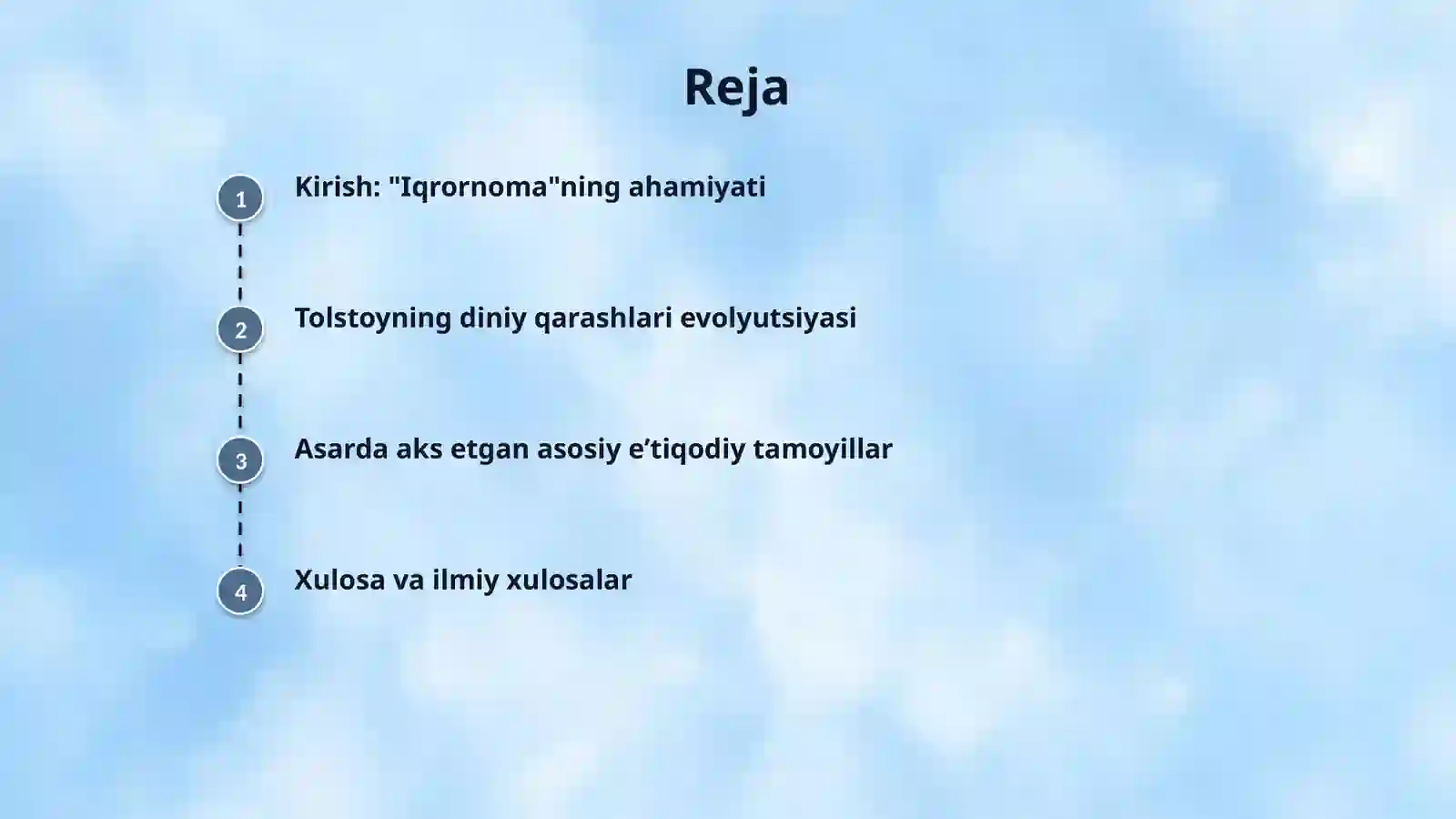 Reja

1 Kirish: "Iqrornoma"ning ahamiyati

2 Tolstoyning diniy qarashlari evolyutsiyasi

3 Asarda aks etgan asosiy e’tiqodiy tamoyillar

4 Xulosa va ilmiy xulosalar